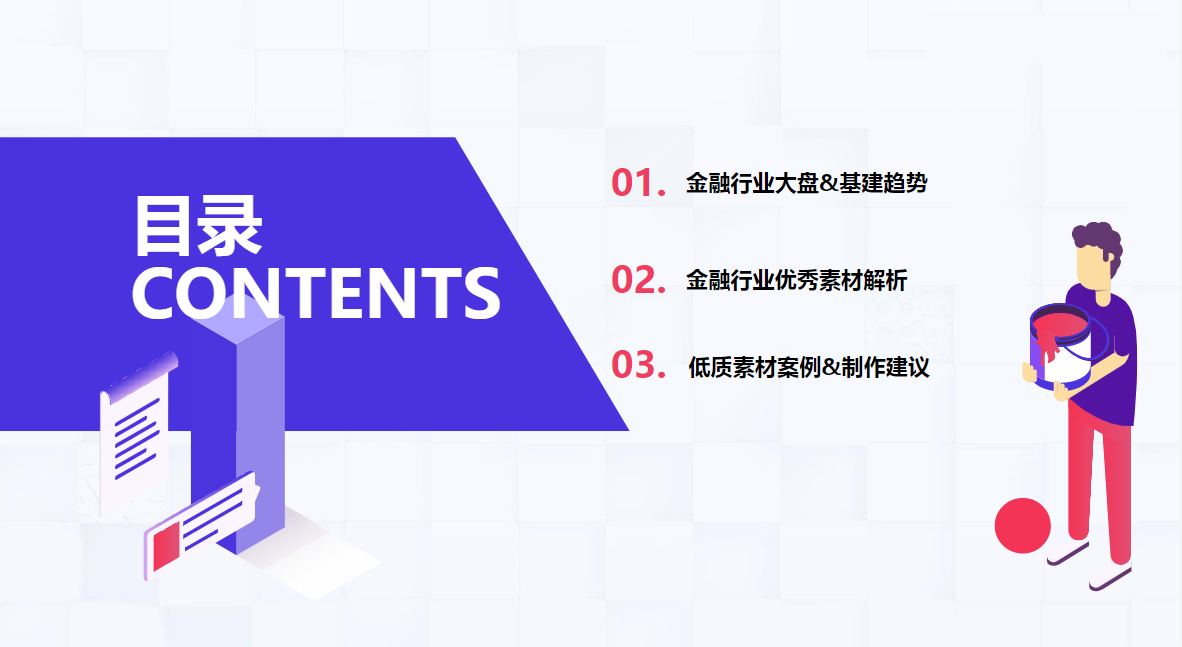 目录
CONTENTS

01. 金融行业大盘&基建趋势

02. 金融行业优秀素材解析

03. 低质素材案例&制作建议